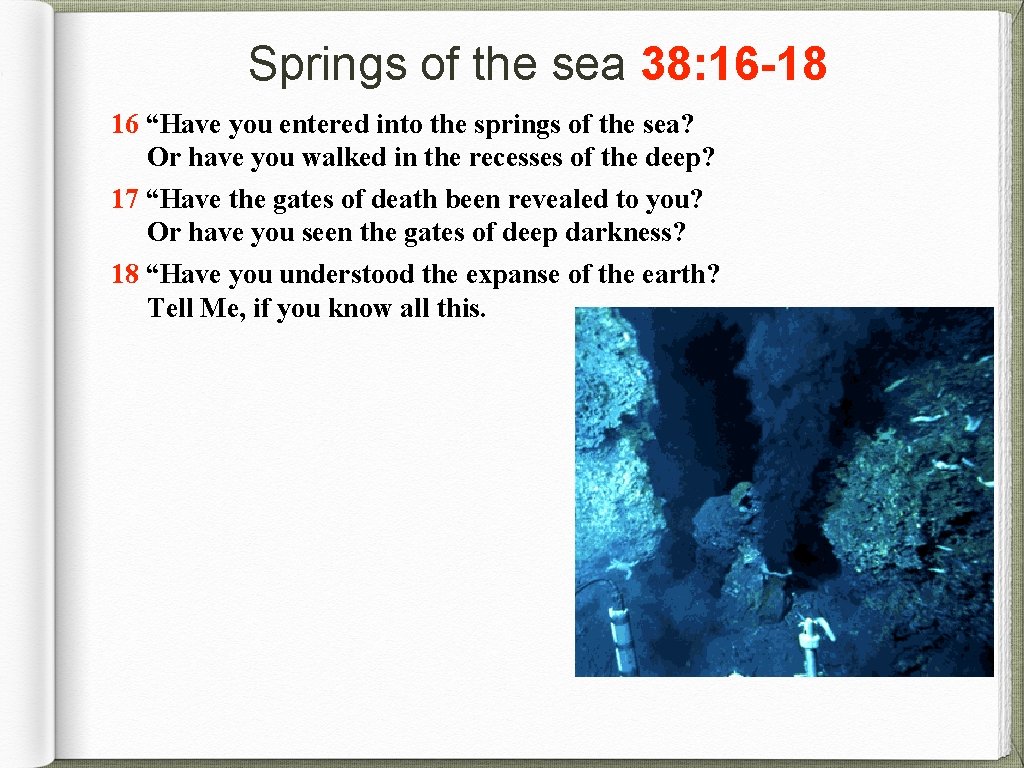 Springs of the sea 38: 16-18

16 “Have you entered into the springs of the sea? Or have you walked in the recesses of the deep?

17 “Have the gates of death been revealed to you? Or have you seen the gates of deep darkness?

18 “Have you understood the expanse of the earth? Tell Me, if you know all this.